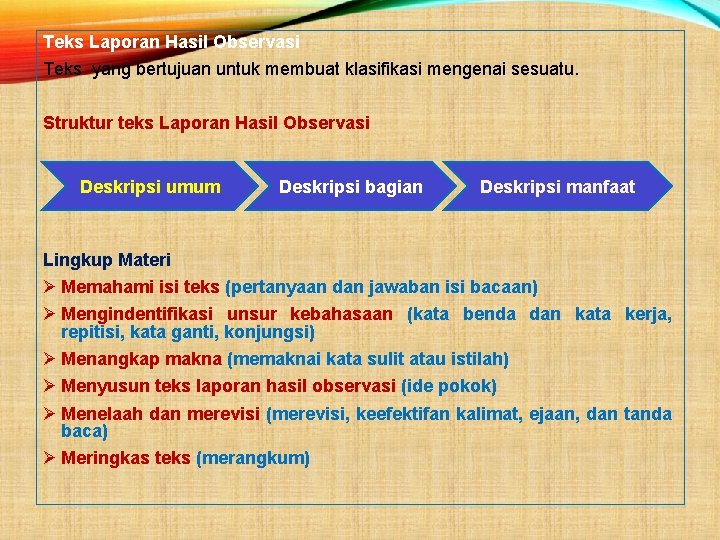 Teks Laporan Hasil Observasi

Teks yang bertujuan untuk membuat klasifikasi mengenai sesuatu.

Struktur teks Laporan Hasil Observasi

Deskripsi umum

Deskripsi bagian

Deskripsi manfaat

Lingkup Materi

➢ Memahami isi teks (pertanyaan dan jawaban isi bacaan)

➢ Mengindentifikasi unsur kebahasaan (kata benda dan kata kerja, repitisi, kata ganti, konjungsi)

➢ Menangkap makna (memaknai kata sulit atau istilah)

➢ Menyusun teks laporan hasil observasi (ide pokok)

➢ Menelaah dan merevisi (merevisi, keefektifan kalimat, ejaan, dan tanda baca)

➢ Meringkas teks (merangkum)